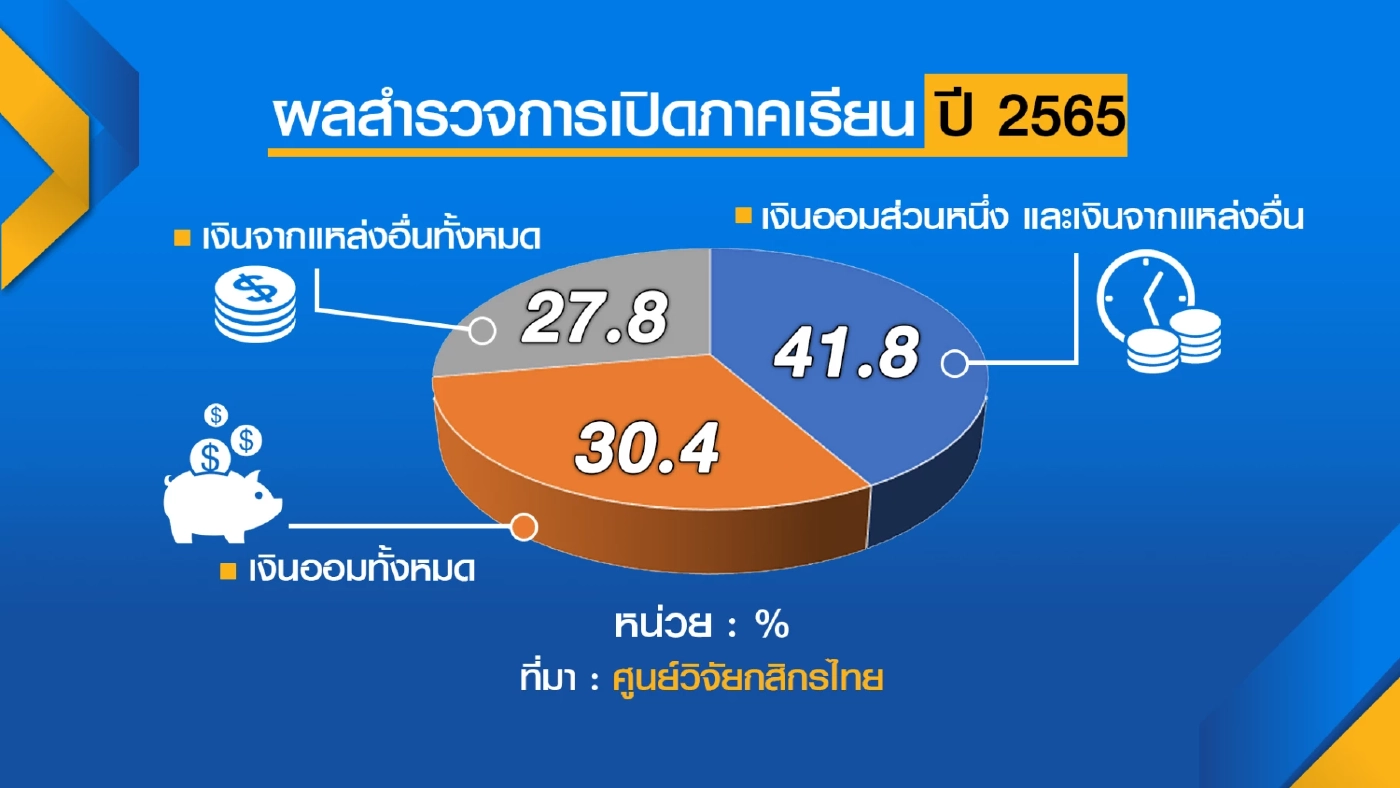 ผลสำรวจการเปิดภาคเรียน ปี 2565

เงินจากแหล่งอื่นทั้งหมด

เงินออมส่วนหนึ่ง และเงินจากแหล่งอื่น

27.8

41.8

30.4

เงินออมทั้งหมด

หน่วย : %

ที่มา : ศูนย์วิจัยกสิกรไทย